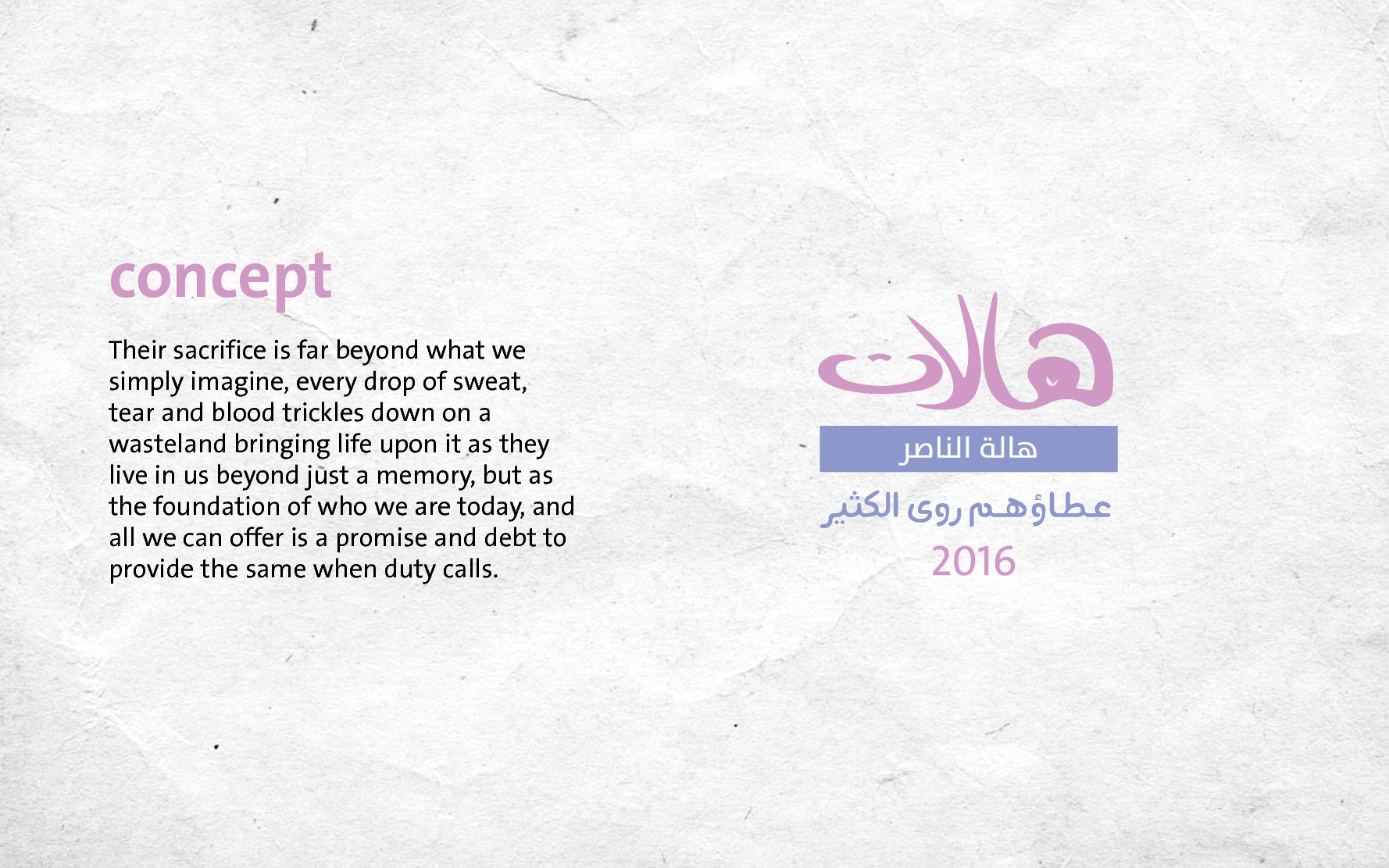 concept

Their sacrifice is far beyond what we simply imagine, every drop of sweat, tear and blood trickles down on a wasteland bringing life upon it as they live in us beyond just a memory, but as the foundation of who we are today, and all we can offer is a promise and debt to provide the same when duty calls.

هالات

هالة الناصر

عطاؤهم روى الكثير

2016